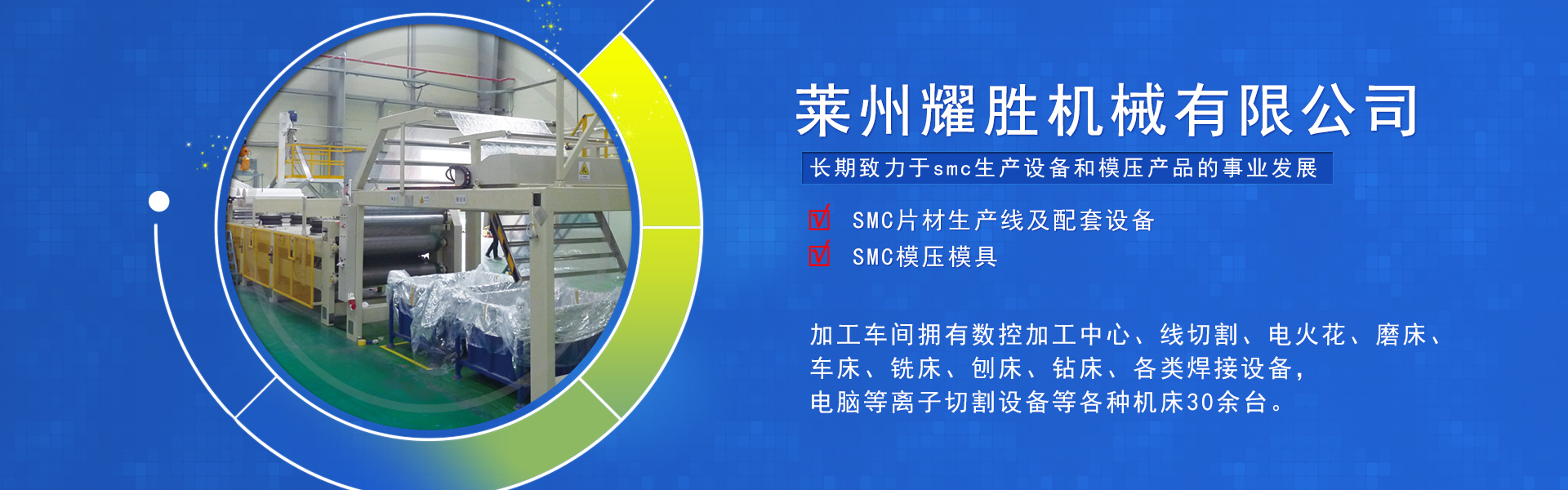 莱州耀胜机械有限公司

长期致力于smc生产设备和模压产品的事业发展

SMC片材生产线及配套设备

SMC模压模具

加工车间拥有数控加工中心、线切割、电火花、磨床、车床、铣床、刨床、钻床、各类焊接设备，电脑等离子切割设备等各种机床30余台。